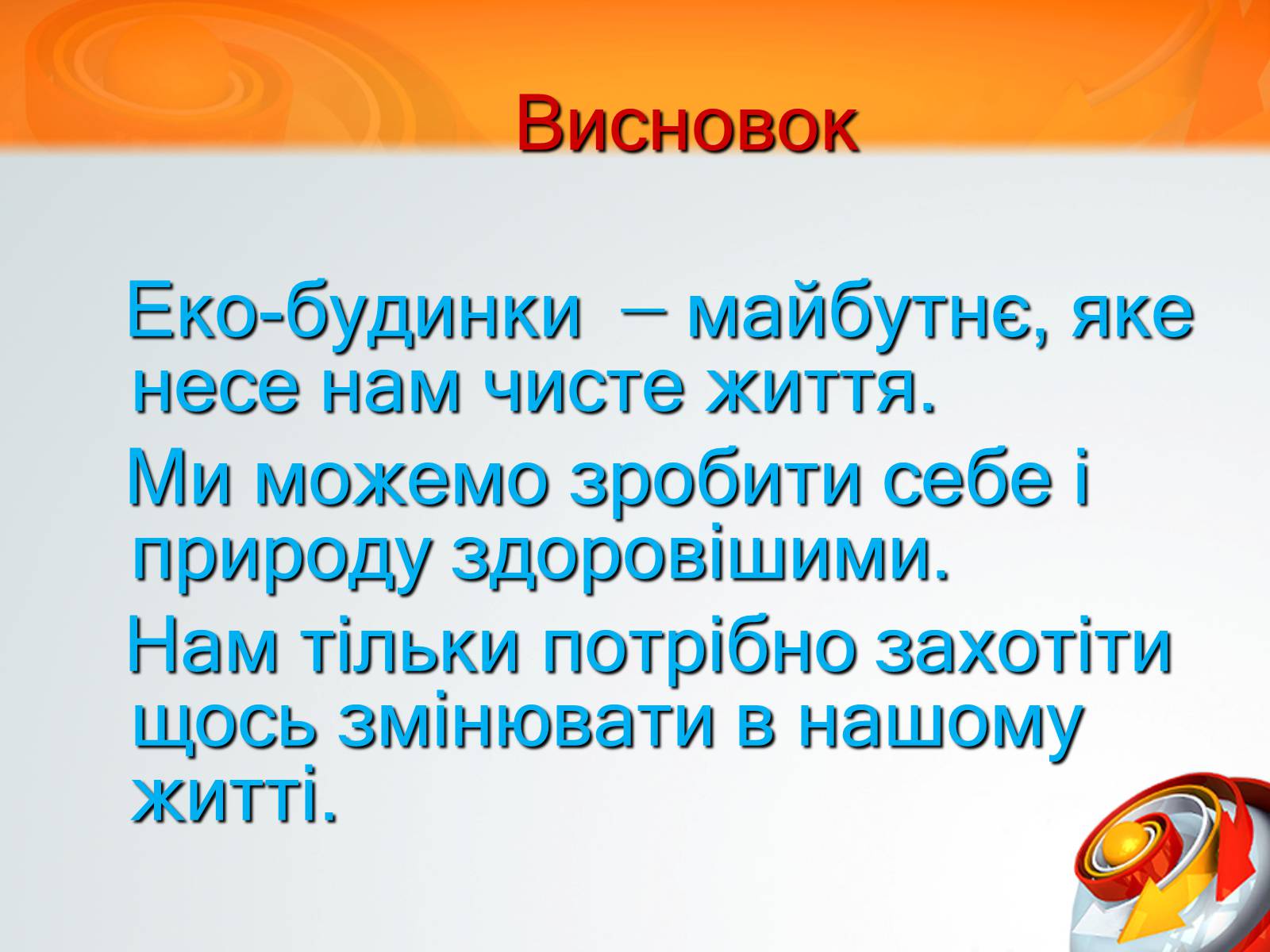 Висновок

Еко-будинки – майбутнє, яке несе нам чисте життя.

Ми можемо зробити себе і природу здоровішими.

Нам тільки потрібно захотіти щось змінювати в нашому житті.